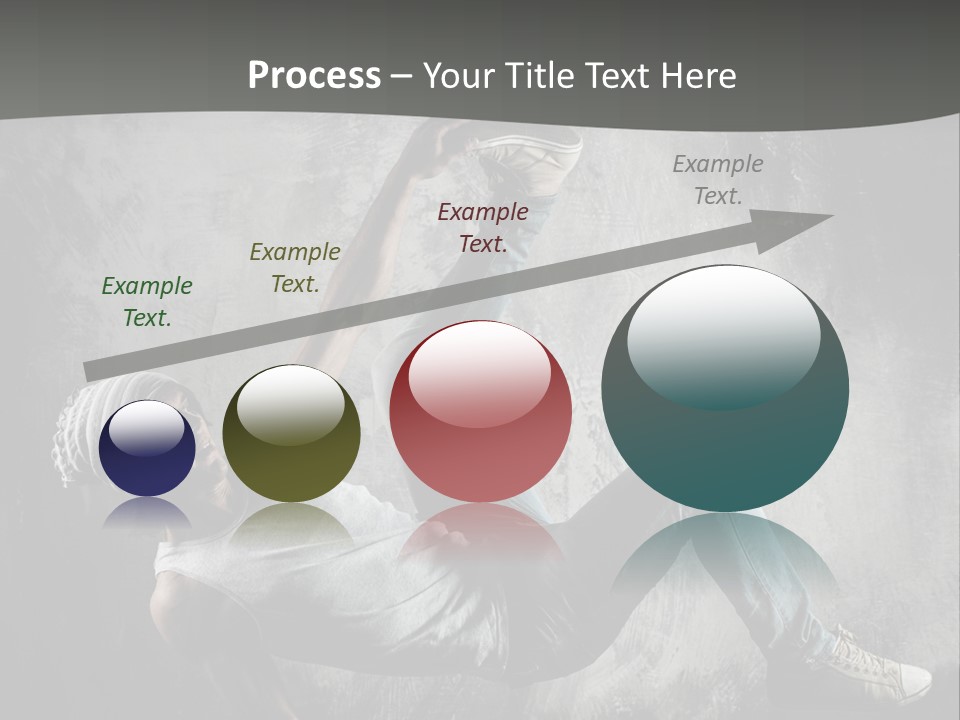 Process – Your Title Text Here

Example Text.

Example Text.

Example Text.

Example Text.